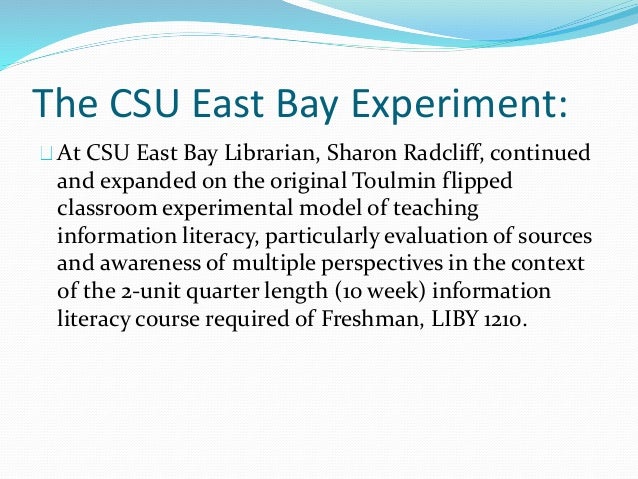 The CSU East Bay Experiment:

At CSU East Bay Librarian, Sharon Radcliff, continued and expanded on the original Toulmin flipped classroom experimental model of teaching information literacy, particularly evaluation of sources and awareness of multiple perspectives in the context of the 2-unit quarter length (10 week) information literacy course required of Freshman, LIBY 1210.